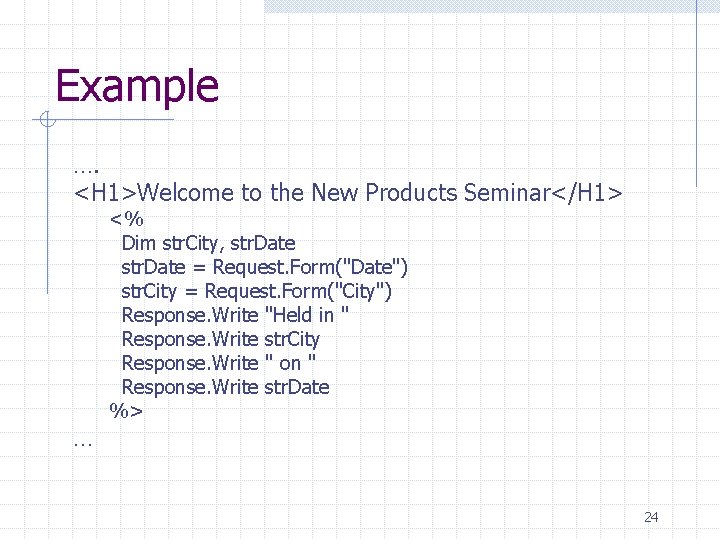 Example

….
<H1>Welcome to the New Products Seminar</H1>
<%
Dim strCity, strDate
strDate = Request.Form("Date")
strCity = Request.Form("City")
Response.Write "Held in "
Response.Write strCity
Response.Write " on "
Response.Write strDate
%>
…

24